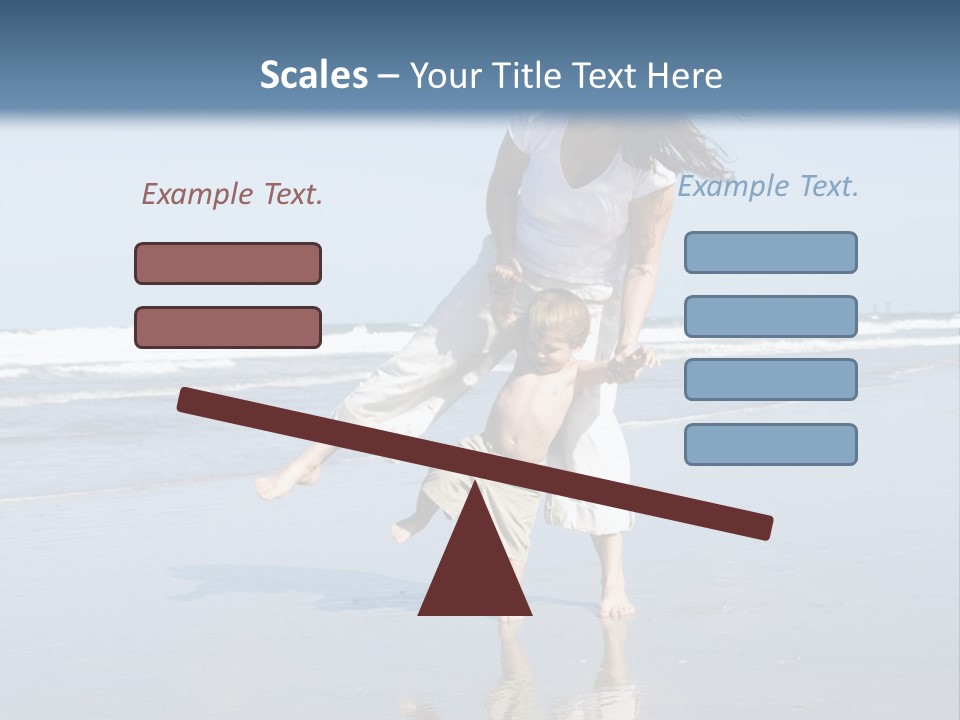 Scales – Your Title Text Here

Example Text.

Example Text.